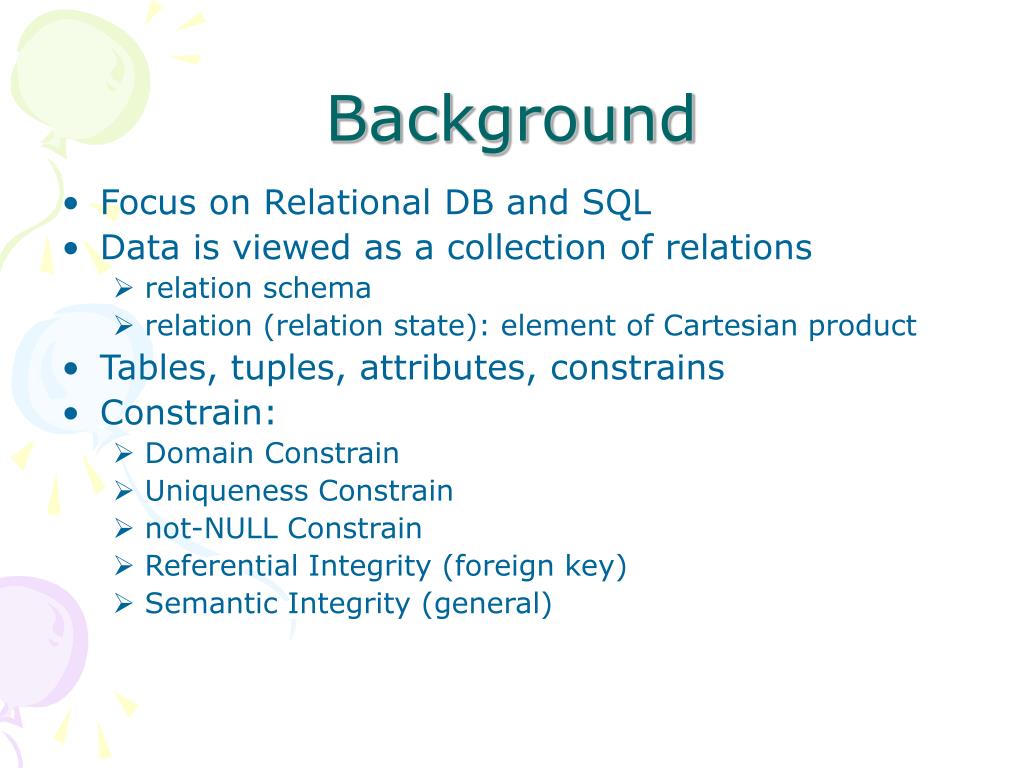 Background

• Focus on Relational DB and SQL
• Data is viewed as a collection of relations
  ➢ relation schema
  ➢ relation (relation state): element of Cartesian product
• Tables, tuples, attributes, constrains
• Constrain:
  ➢ Domain Constrain
  ➢ Uniqueness Constrain
  ➢ not-NULL Constrain
  ➢ Referential Integrity (foreign key)
  ➢ Semantic Integrity (general)